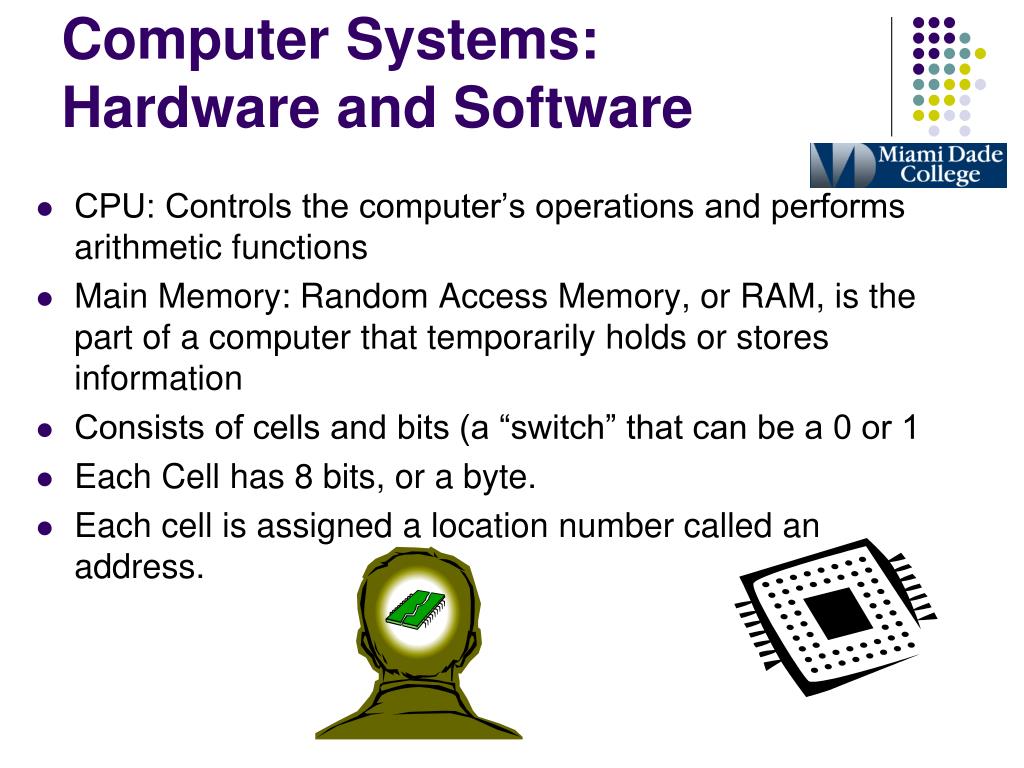 Computer Systems: Hardware and Software

Miami Dade College

- CPU: Controls the computer’s operations and performs arithmetic functions
- Main Memory: Random Access Memory, or RAM, is the part of a computer that temporarily holds or stores information
- Consists of cells and bits (a “switch” that can be a 0 or 1
- Each Cell has 8 bits, or a byte.
- Each cell is assigned a location number called an address.